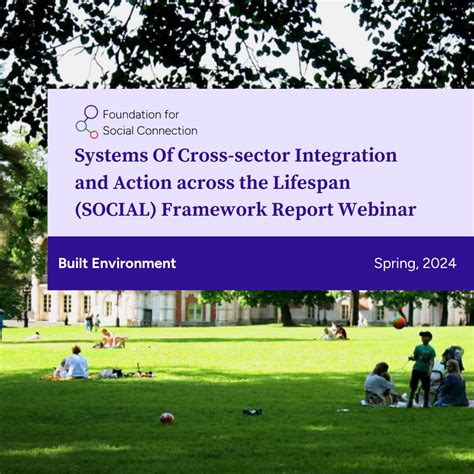 Foundation for Social Connection

Systems Of Cross-sector Integration and Action across the Lifespan (SOCIAL) Framework Report Webinar

Built Environment

Spring, 2024